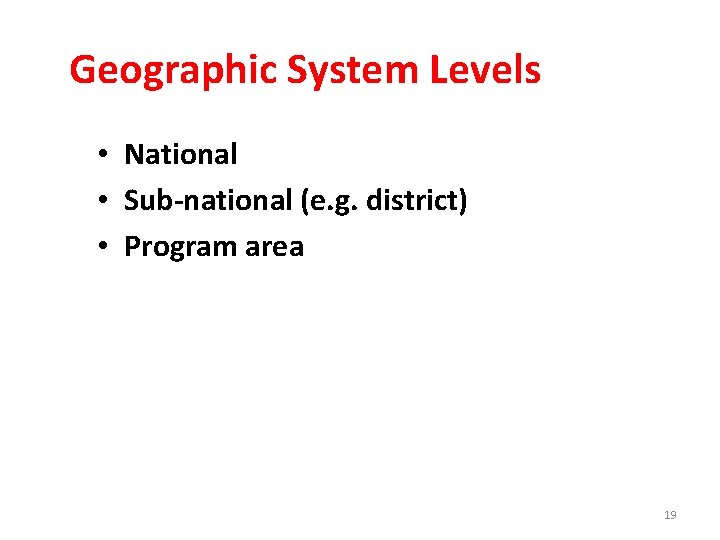 Geographic System Levels

• National
• Sub-national (e.g. district)
• Program area

19